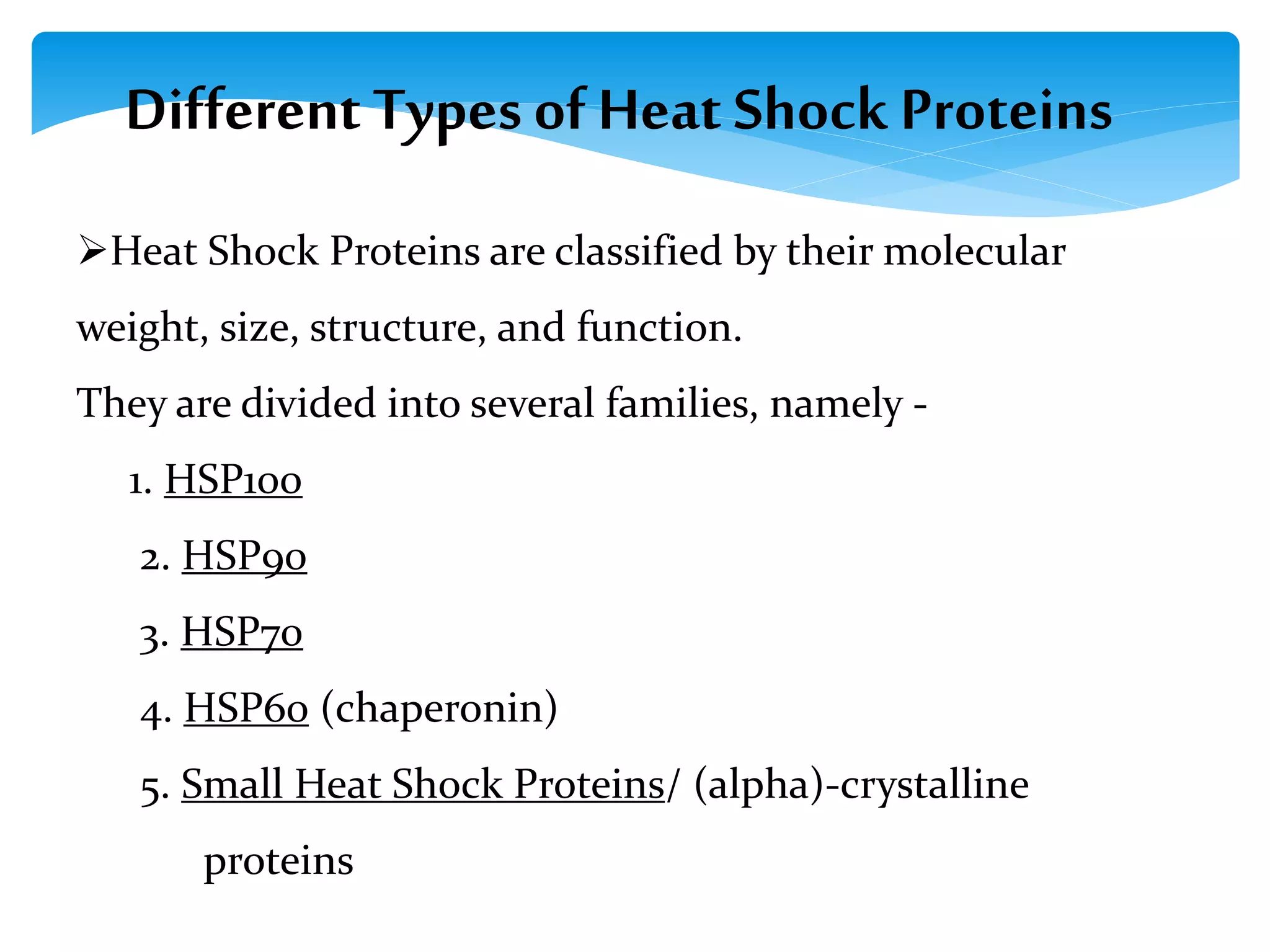 Different Types of Heat Shock Proteins

➢Heat Shock Proteins are classified by their molecular weight, size, structure, and function.

They are divided into several families, namely -

1. HSP100
2. HSP90
3. HSP70
4. HSP60 (chaperonin)
5. Small Heat Shock Proteins/ (alpha)-crystalline proteins